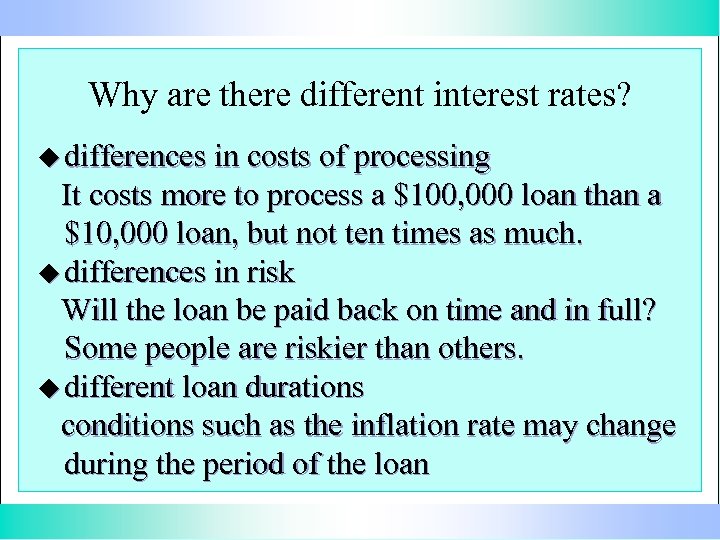 Why are there different interest rates?

◆ differences in costs of processing
It costs more to process a \$100,000 loan than a \$10,000 loan, but not ten times as much.

◆ differences in risk
Will the loan be paid back on time and in full? Some people are riskier than others.

◆ different loan durations
conditions such as the inflation rate may change during the period of the loan